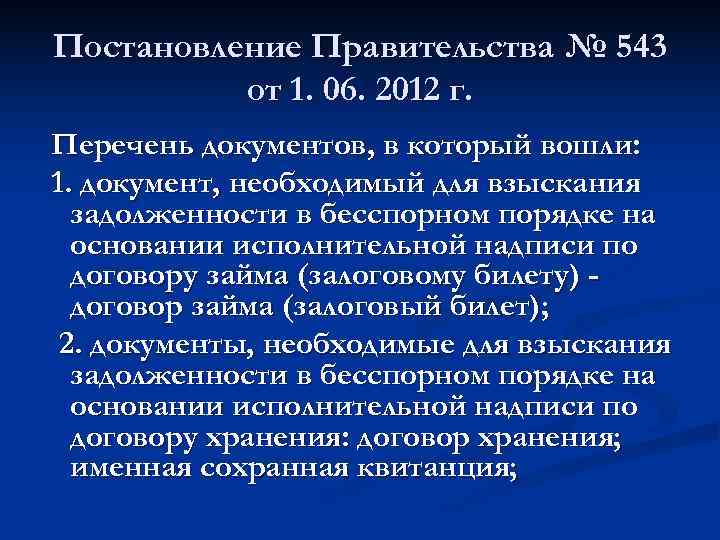 Постановление Правительства № 543 от 1. 06. 2012 г.

Перечень документов, в который вошли:

1. документ, необходимый для взыскания задолженности в бесспорном порядке на основании исполнительной надписи по договору займа (залоговому билету) - договор займа (залоговый билет);

2. документы, необходимые для взыскания задолженности в бесспорном порядке на основании исполнительной надписи по договору хранения: договор хранения; именная сохранная квитанция;